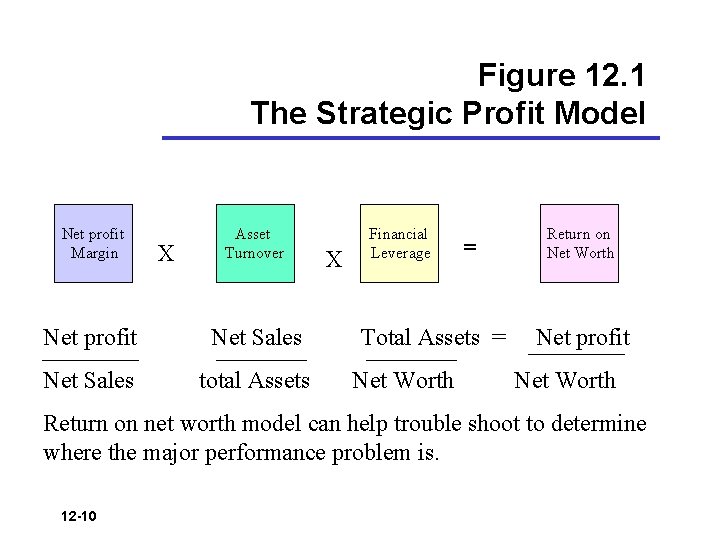 Figure 12.1
The Strategic Profit Model

Net profit Margin X Asset Turnover X Financial Leverage = Return on Net Worth

$\frac{\text{Net profit}}{\text{Net Sales}}$ $\frac{\text{Net Sales}}{\text{total Assets}}$ $\frac{\text{Total Assets}}{\text{Net Worth}}$ = $\frac{\text{Net profit}}{\text{Net Worth}}$

Return on net worth model can help trouble shoot to determine where the major performance problem is.

12-10